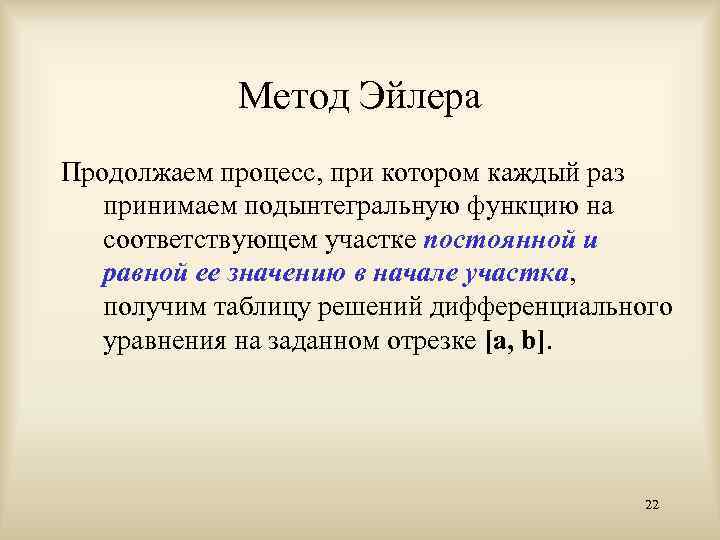 Метод Эйлера

Продолжаем процесс, при котором каждый раз принимаем подынтегральную функцию на соответствующем участке постоянной и равной ее значению в начале участка, получим таблицу решений дифференциального уравнения на заданном отрезке [a, b].

22